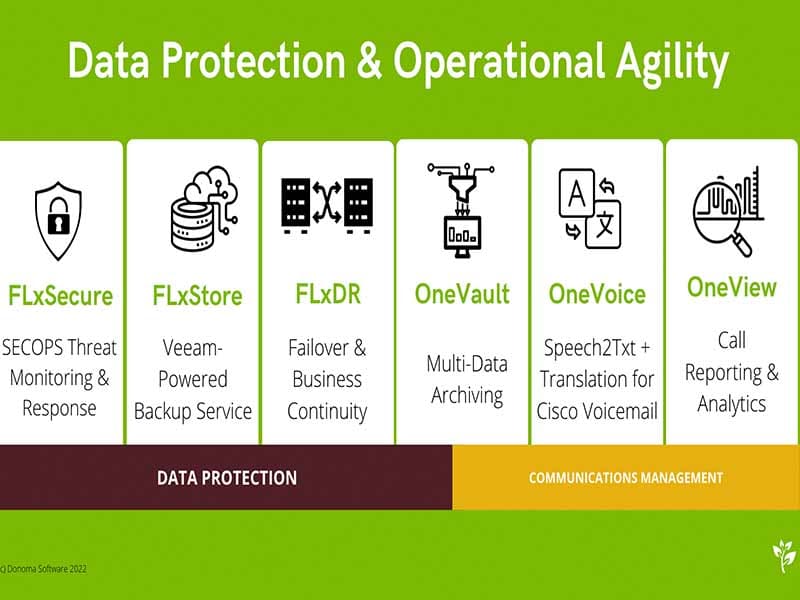 Data Protection & Operational Agility

A
文

FLxSecure
SECOPS Threat Monitoring & Response

FLxStore
Veeam-Powered Backup Service

FLxDR
Failover & Business Continuity

OneVault
Multi-Data Archiving

OneVoice
Speech2Txt + Translation for Cisco Voicemail

OneView
Call Reporting & Analytics

DATA PROTECTION

COMMUNICATIONS MANAGEMENT

c) Donoma Software 2022